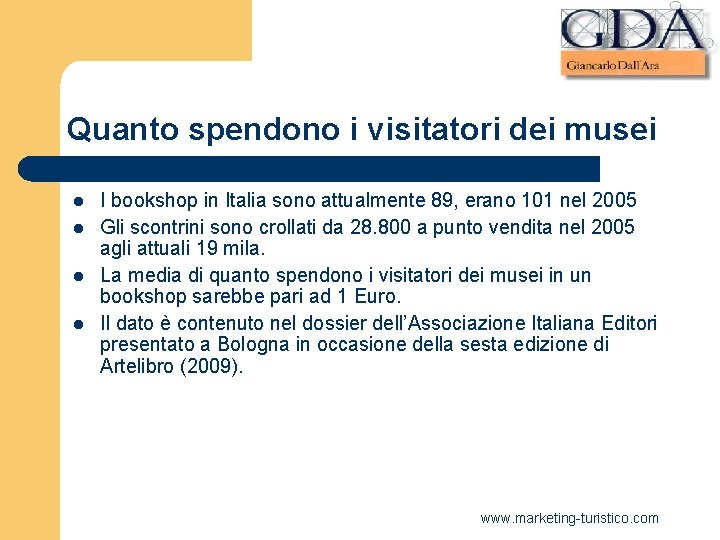 GDA
Giancarlo Dall'Ara

Quanto spendono i visitatori dei musei

• I bookshop in Italia sono attualmente 89, erano 101 nel 2005
• Gli scontrini sono crollati da 28.800 a punto vendita nel 2005 agli attuali 19 mila.
• La media di quanto spendono i visitatori dei musei in un bookshop sarebbe pari ad 1 Euro.
• Il dato è contenuto nel dossier dell'Associazione Italiana Editori presentato a Bologna in occasione della sesta edizione di Artelibro (2009).

www.marketing-turistico.com